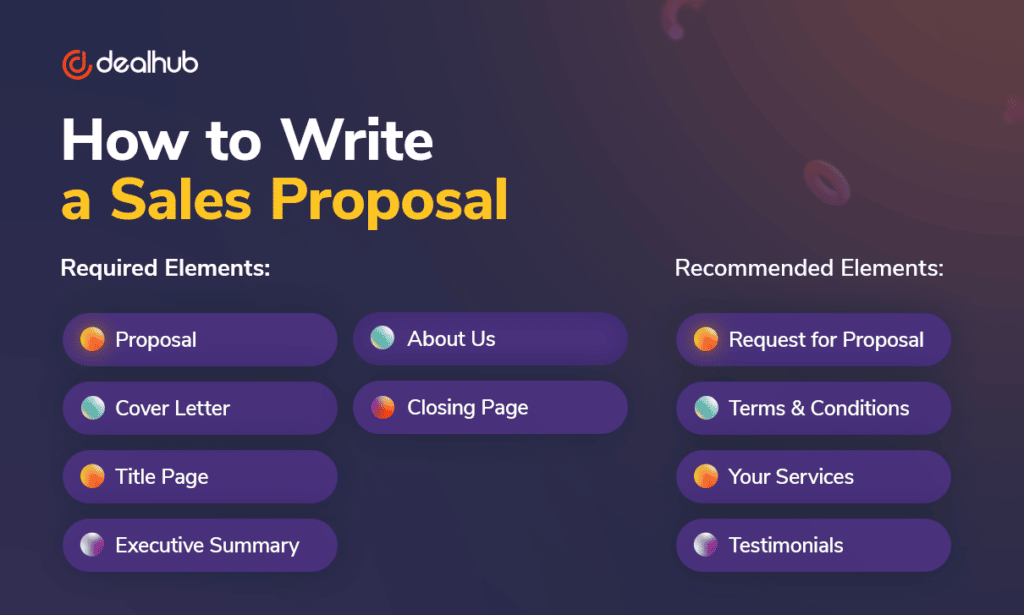 dealhub

How to Write
a Sales Proposal

Required Elements:

Proposal
Cover Letter
Title Page
Executive Summary

About Us
Closing Page

Recommended Elements:

Request for Proposal
Terms & Conditions
Your Services
Testimonials